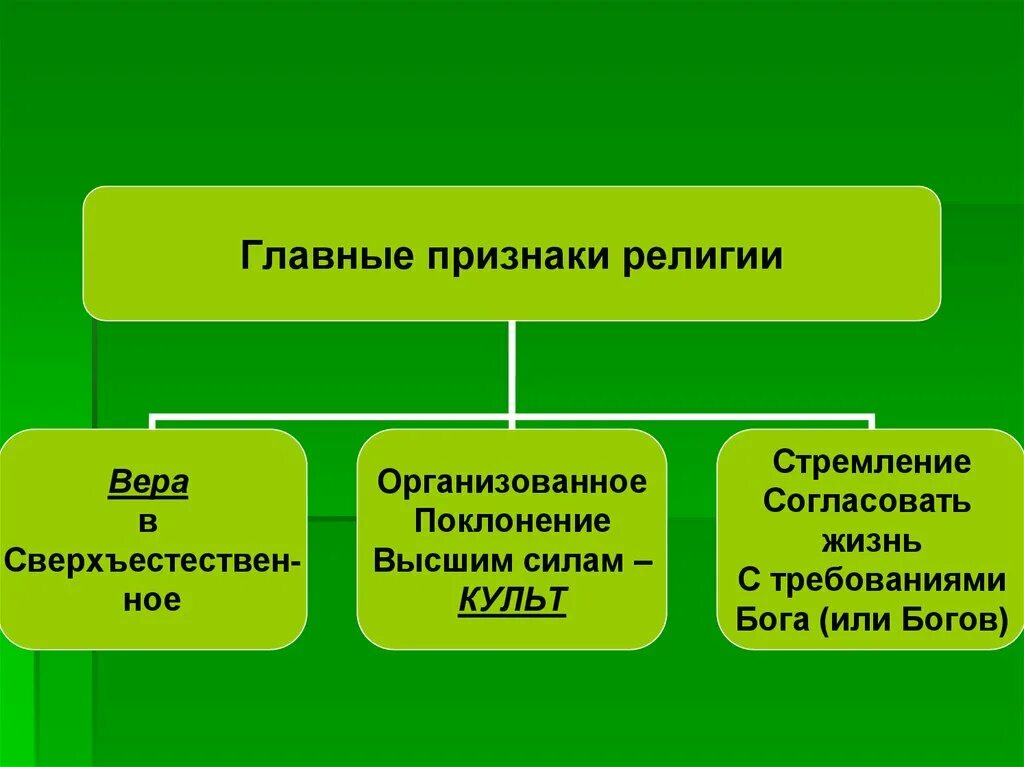 Главные признаки религии

Вера в Сверхъестественное

Организованное Поклонение Высшим силам – КУЛЬТ

Стремление Согласовать жизнь С требованиями Бога (или Богов)